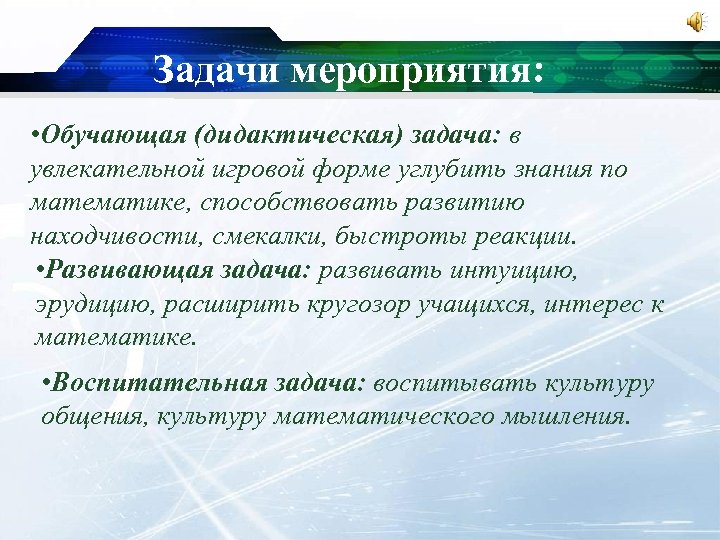 Задачи мероприятия:

•Обучающая (дидактическая) задача: в увлекательной игровой форме углубить знания по математике, способствовать развитию находчивости, смекалки, быстроты реакции.

•Развивающая задача: развивать интуицию, эрудицию, расширить кругозор учащихся, интерес к математике.

•Воспитательная задача: воспитывать культуру общения, культуру математического мышления.